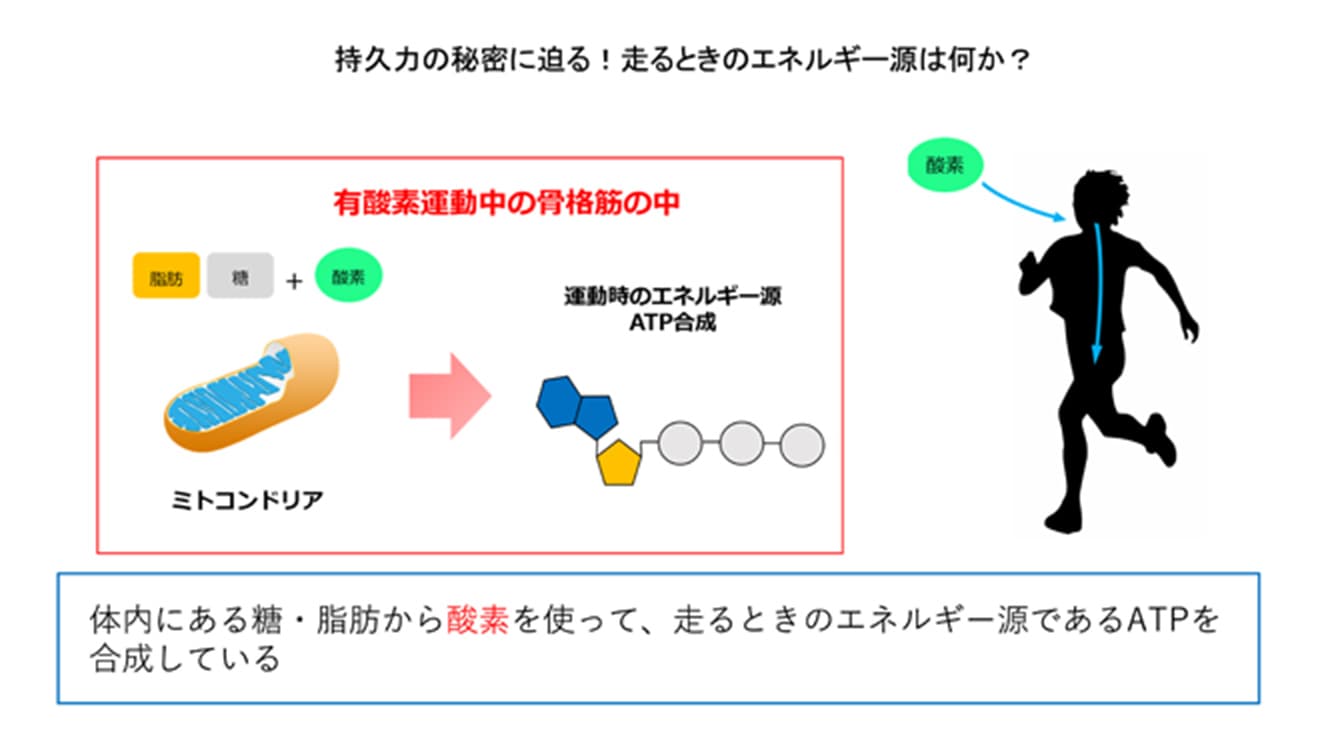 持久力の秘密に迫る！走るときのエネルギー源は何か？

有酸素運動中の骨格筋の中

脂肪 糖 + 酸素

運動時のエネルギー源
ATP合成

ミトコンドリア

酸素

体内にある糖・脂肪から酸素を使って、走るときのエネルギー源であるATPを合成している